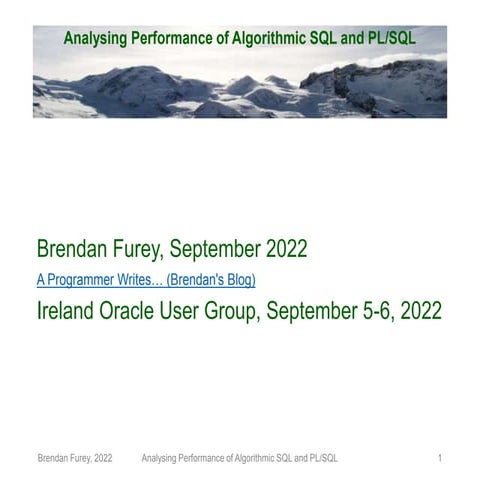 Analysing Performance of Algorithmic SQL and PL/SQL

Brendan Furey, September 2022

A Programmer Writes… (Brendan's Blog)

Ireland Oracle User Group, September 5-6, 2022

Brendan Furey, 2022 Analysing Performance of Algorithmic SQL and PL/SQL 1